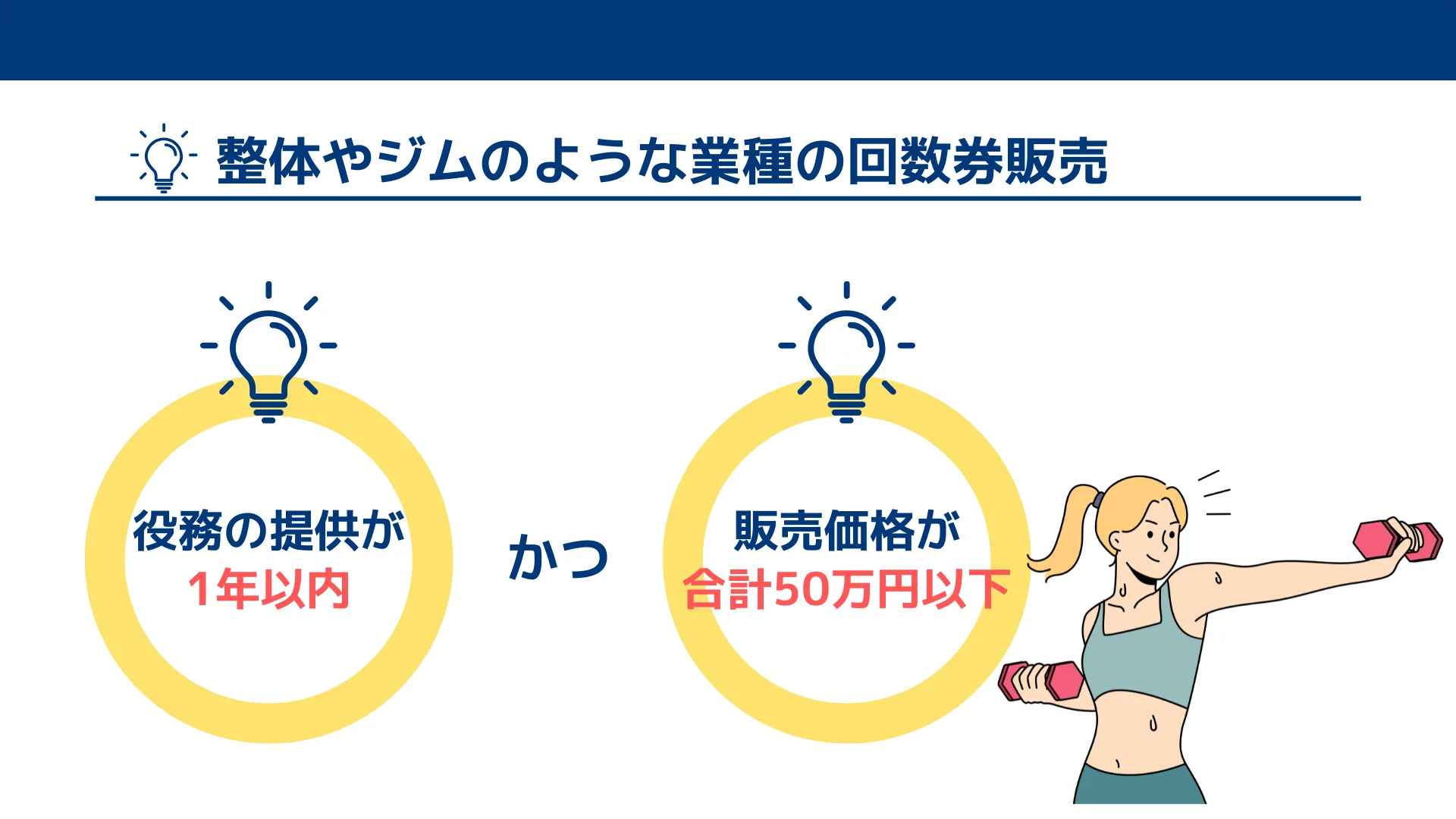 整体やジムのような業種の回数券販売

役務の提供が
1年以内

かつ

販売価格が
合計50万円以下